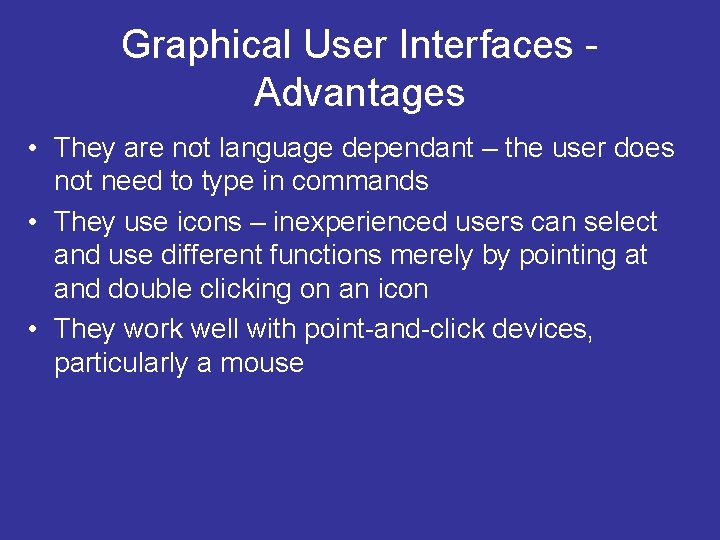 Graphical User Interfaces - Advantages

• They are not language dependant – the user does not need to type in commands

• They use icons – inexperienced users can select and use different functions merely by pointing at and double clicking on an icon

• They work well with point-and-click devices, particularly a mouse